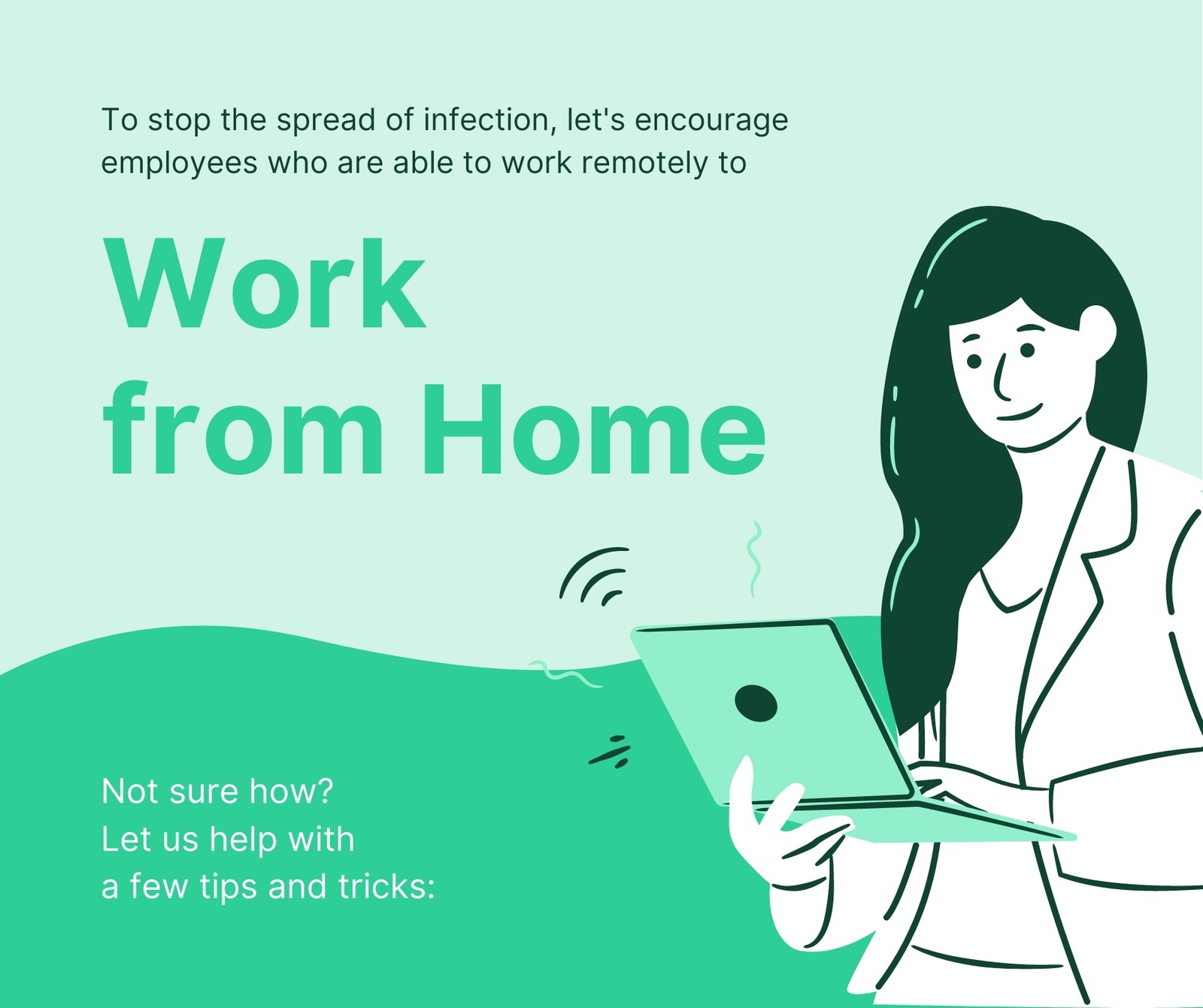 To stop the spread of infection, let's encourage employees who are able to work remotely to

Work from Home

Not sure how?
Let us help with
a few tips and tricks: